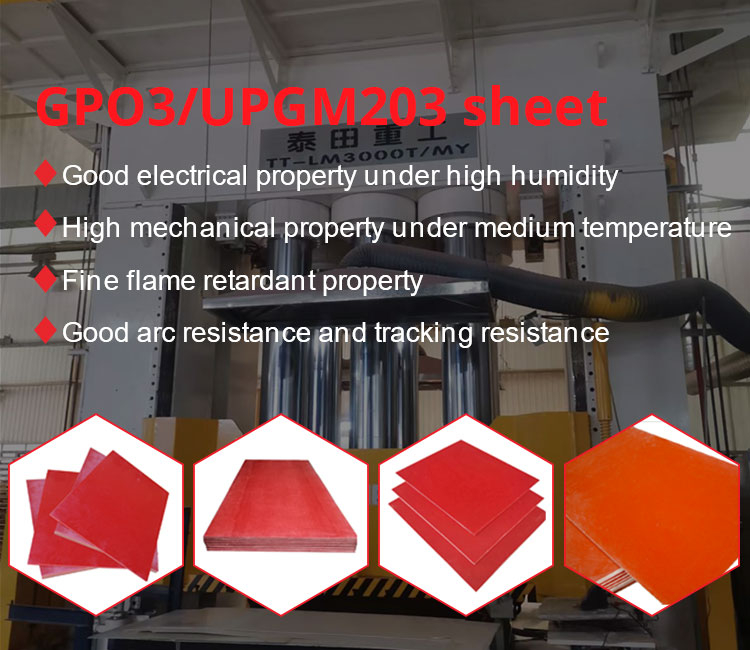 GPO3/UPGM203 sheet

泰田重工
TT-LM3000T/MY

Good electrical property under high humidity

High mechanical property under medium temperature

Fine flame retardant property

Good arc resistance and tracking resistance